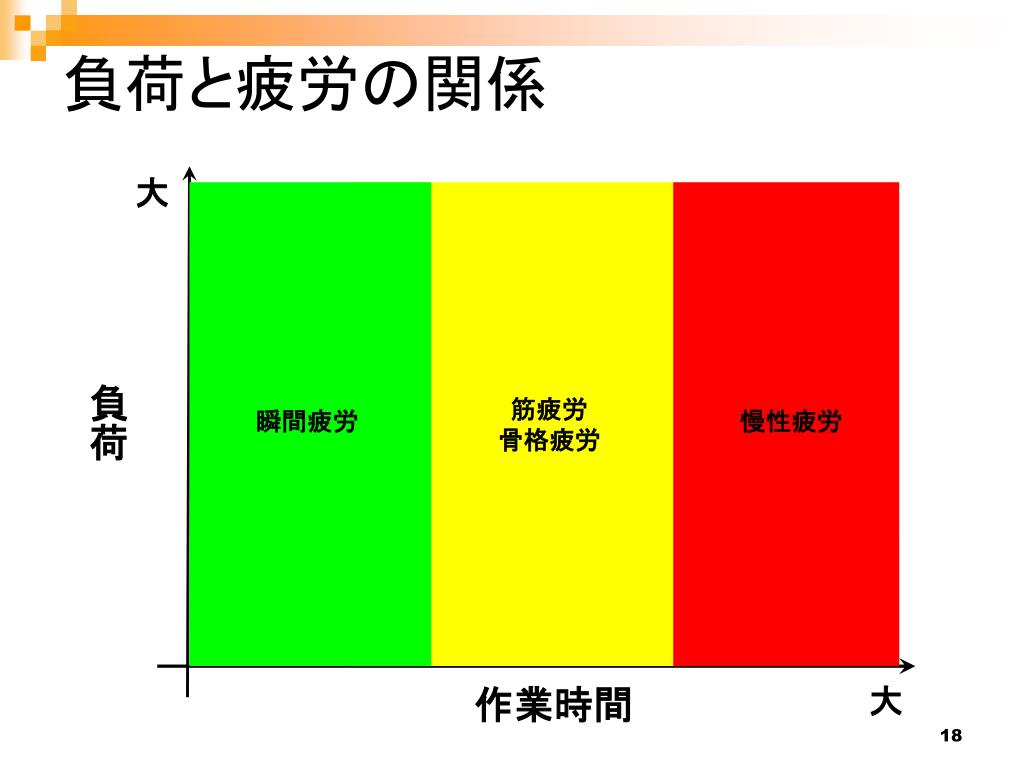 負荷と疲労の関係

大

負荷

瞬間疲労

筋疲労
骨格疲労

慢性疲労

作業時間

大

18